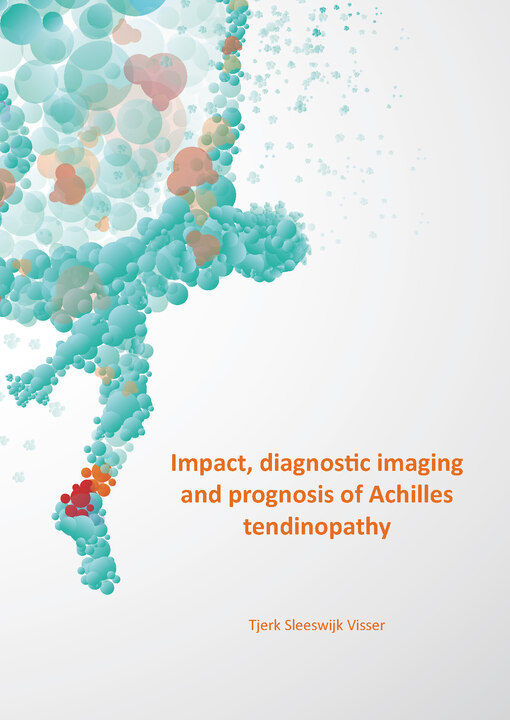 Impact, diagnostic imaging and prognosis of Achilles tendinopathy

Tjerk Sleeswijk Visser